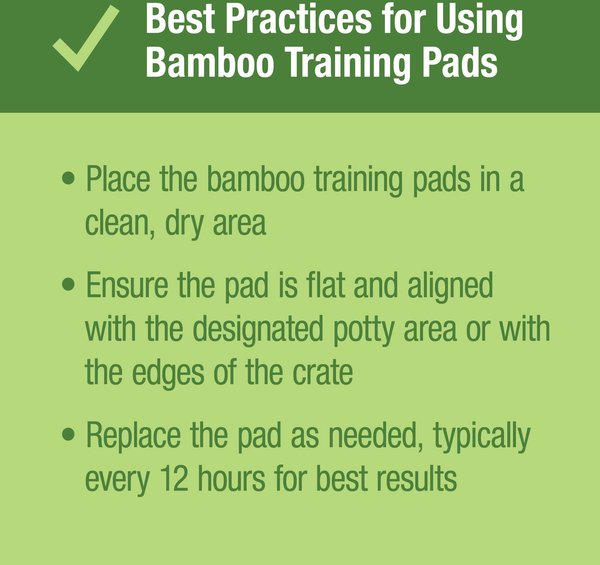 Best Practices for Using Bamboo Training Pads

• Place the bamboo training pads in a clean, dry area

• Ensure the pad is flat and aligned with the designated potty area or with the edges of the crate

• Replace the pad as needed, typically every 12 hours for best results